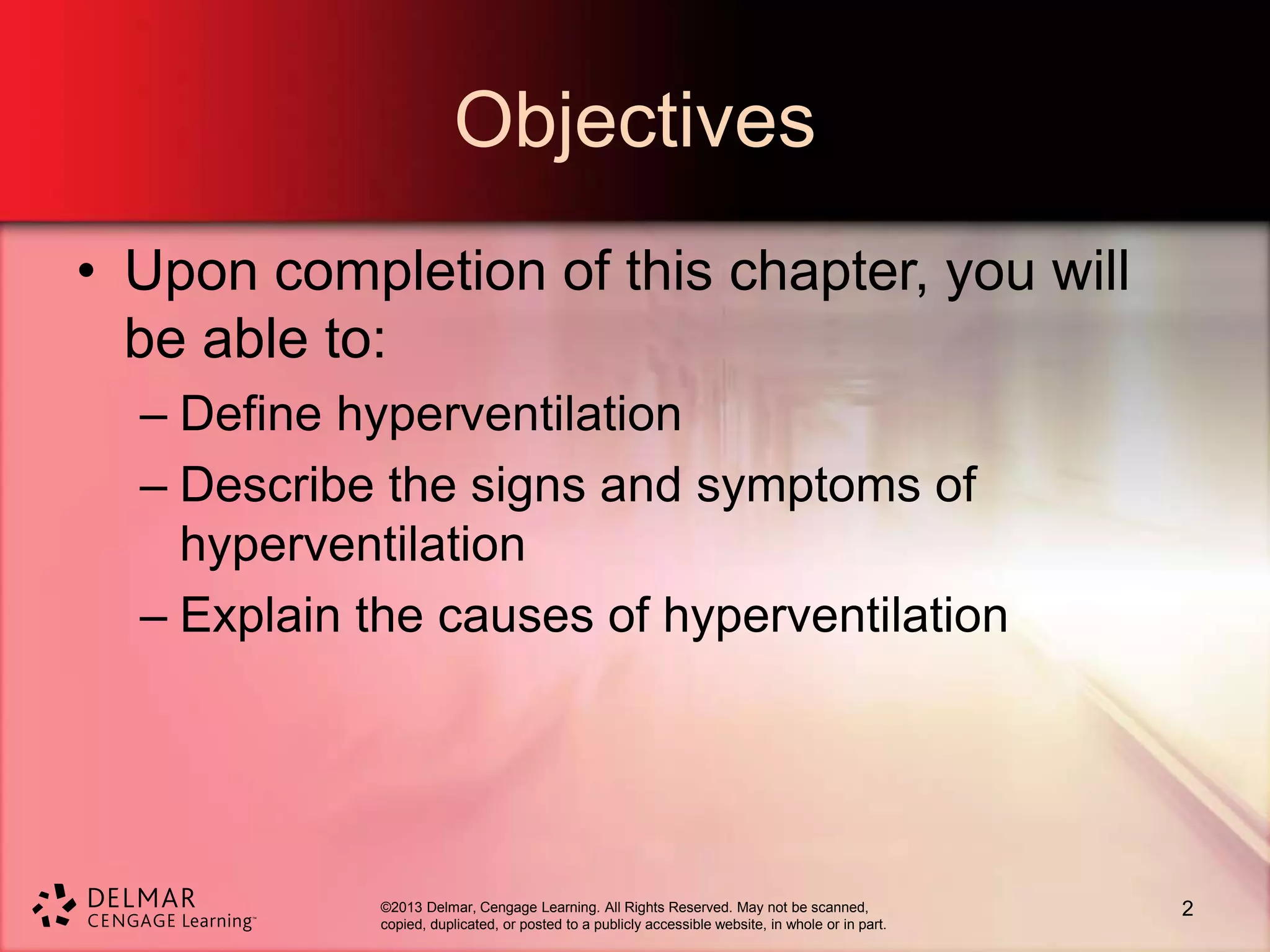 Objectives

• Upon completion of this chapter, you will be able to:
– Define hyperventilation
– Describe the signs and symptoms of hyperventilation
– Explain the causes of hyperventilation

DELMAR CENGAGE Learning™

©2013 Delmar, Cengage Learning. All Rights Reserved. May not be scanned, copied, duplicated, or posted to a publicly accessible website, in whole or in part.

2